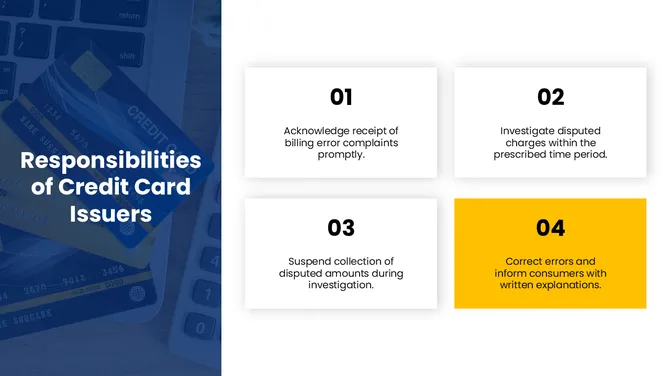 Responsibilities of Credit Card Issuers

01

Acknowledge receipt of billing error complaints promptly.

02

Investigate disputed charges within the prescribed time period.

03

Suspend collection of disputed amounts during investigation.

04

Correct errors and inform consumers with written explanations.